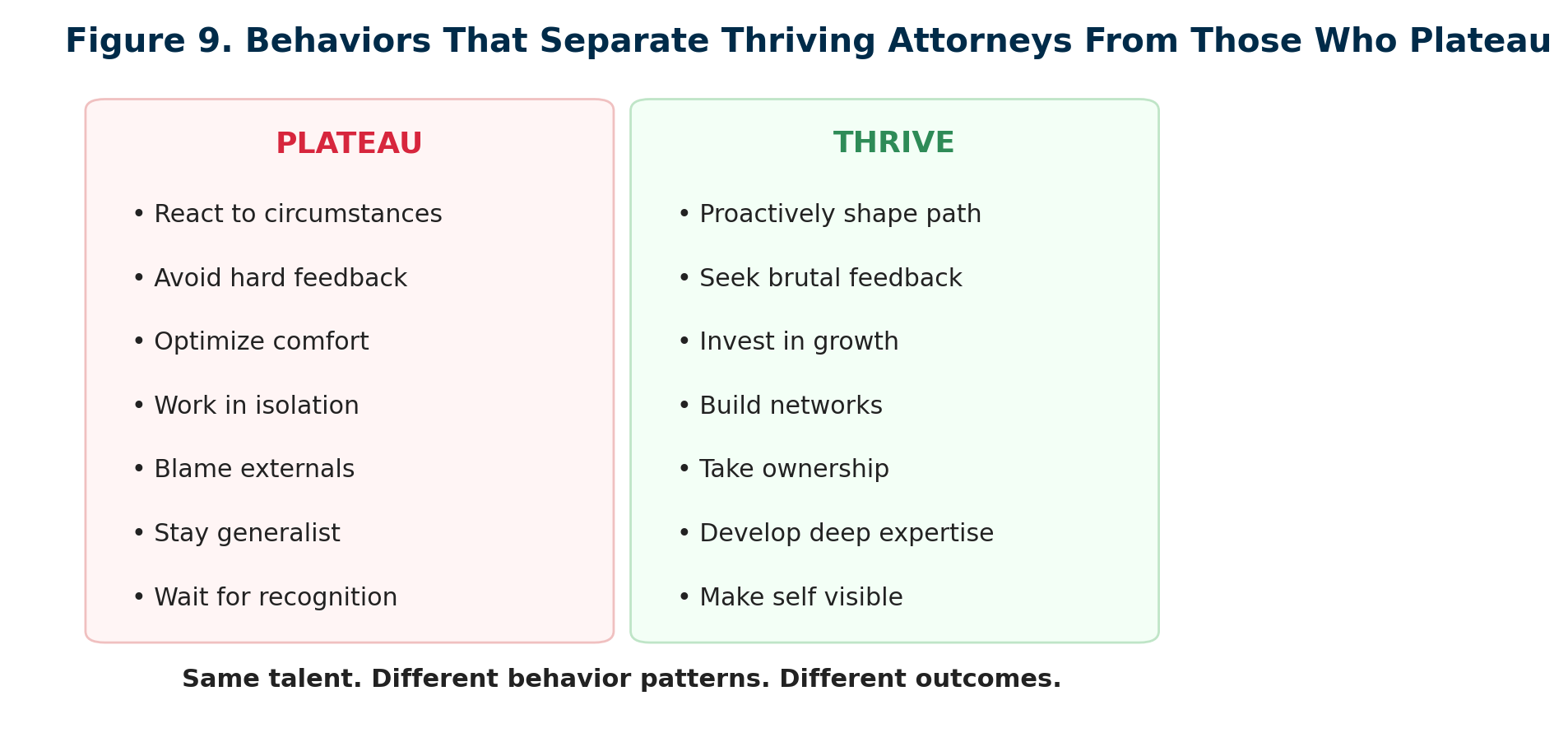 Figure 9. Behaviors That Separate Thriving Attorneys From Those Who Plateau

PLATEAU

• React to circumstances
• Avoid hard feedback
• Optimize comfort
• Work in isolation
• Blame externals
• Stay generalist
• Wait for recognition

THRIVE

• Proactively shape path
• Seek brutal feedback
• Invest in growth
• Build networks
• Take ownership
• Develop deep expertise
• Make self visible

Same talent. Different behavior patterns. Different outcomes.